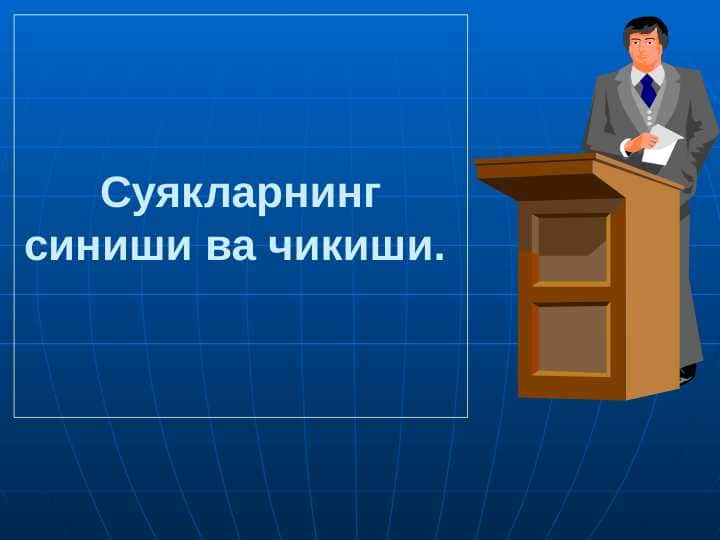 Суякларнинг синиши ва чикиши.